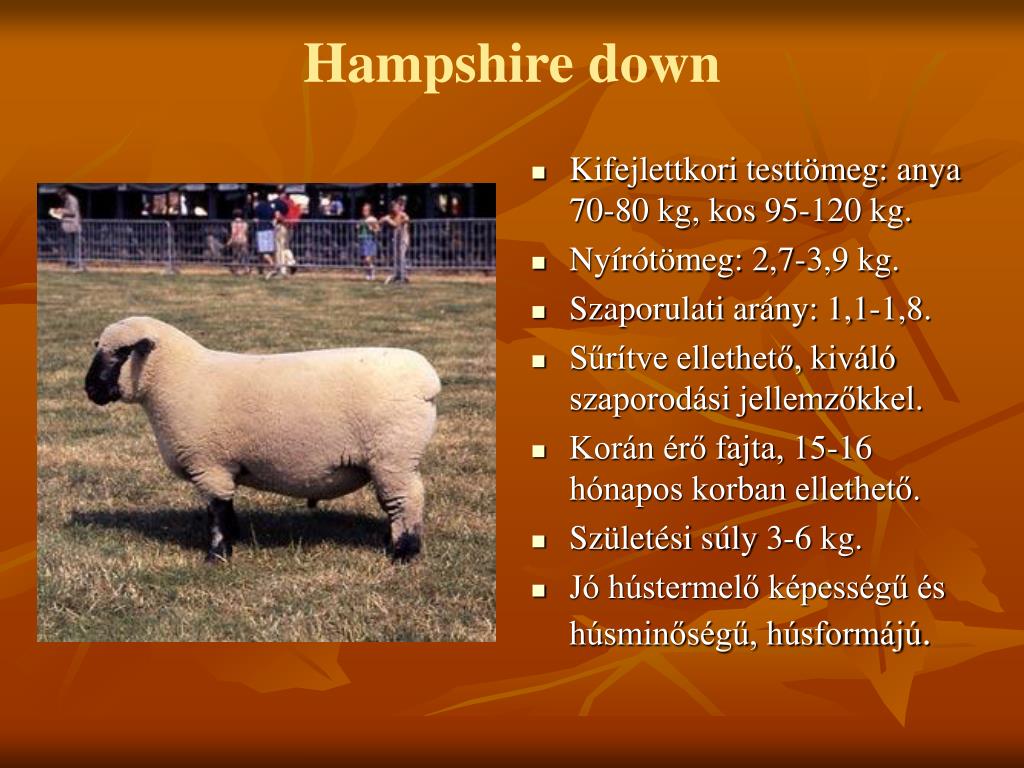 Hampshire down

- Kifejlettkori testtömeg: anya 70-80 kg, kos 95-120 kg.
- Nyírótömeg: 2,7-3,9 kg.
- Szaporulati arány: 1,1-1,8.
- Sűrítve ellethető, kiváló szaporodási jellemzőkkel.
- Korán érő fajta, 15-16 hónapos korban ellethető.
- Születési súly 3-6 kg.
- Jó hústermelő képességű és húsminőségű, húsformájú.